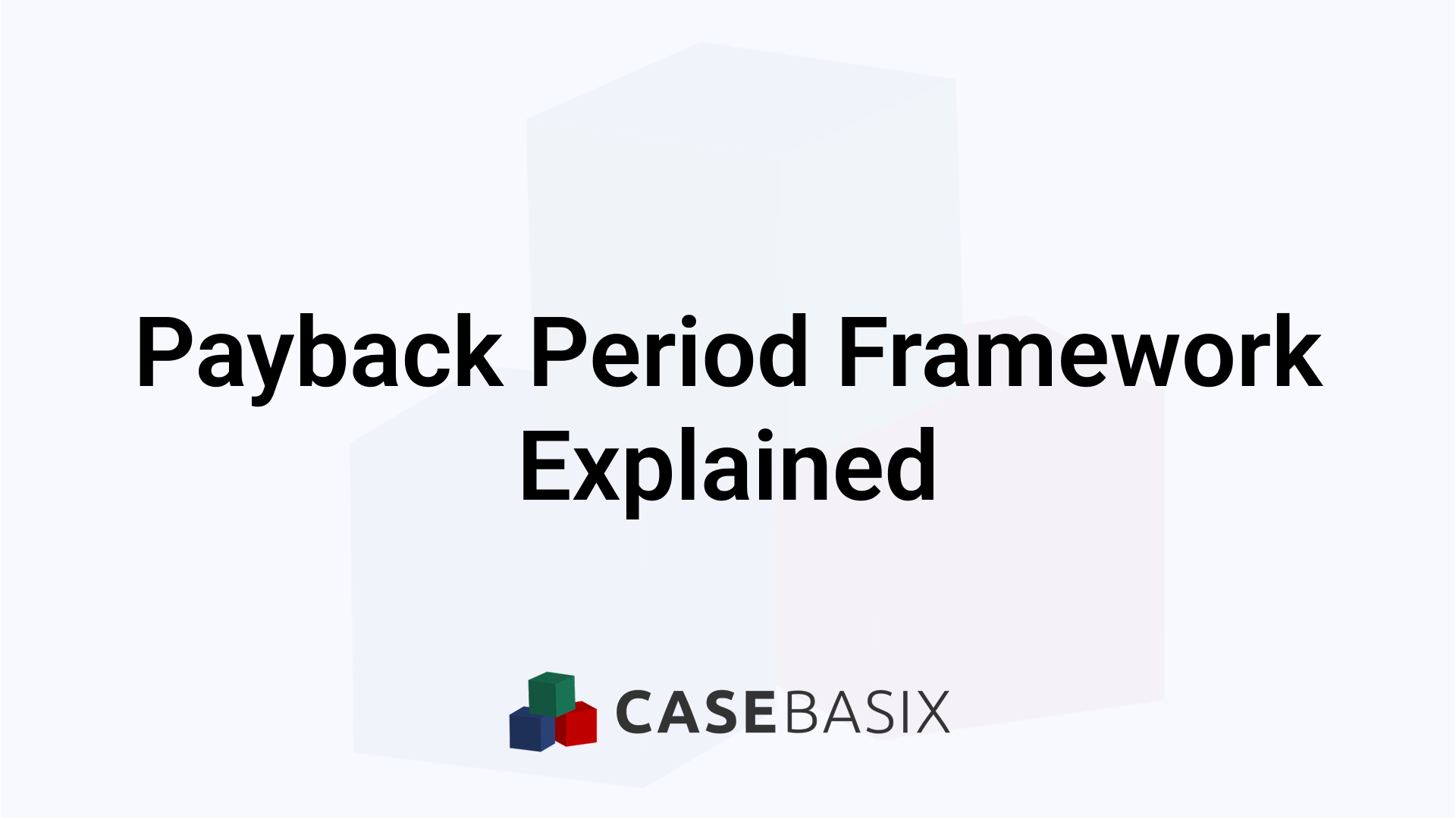 Payback Period Framework Explained

CASEBASIX